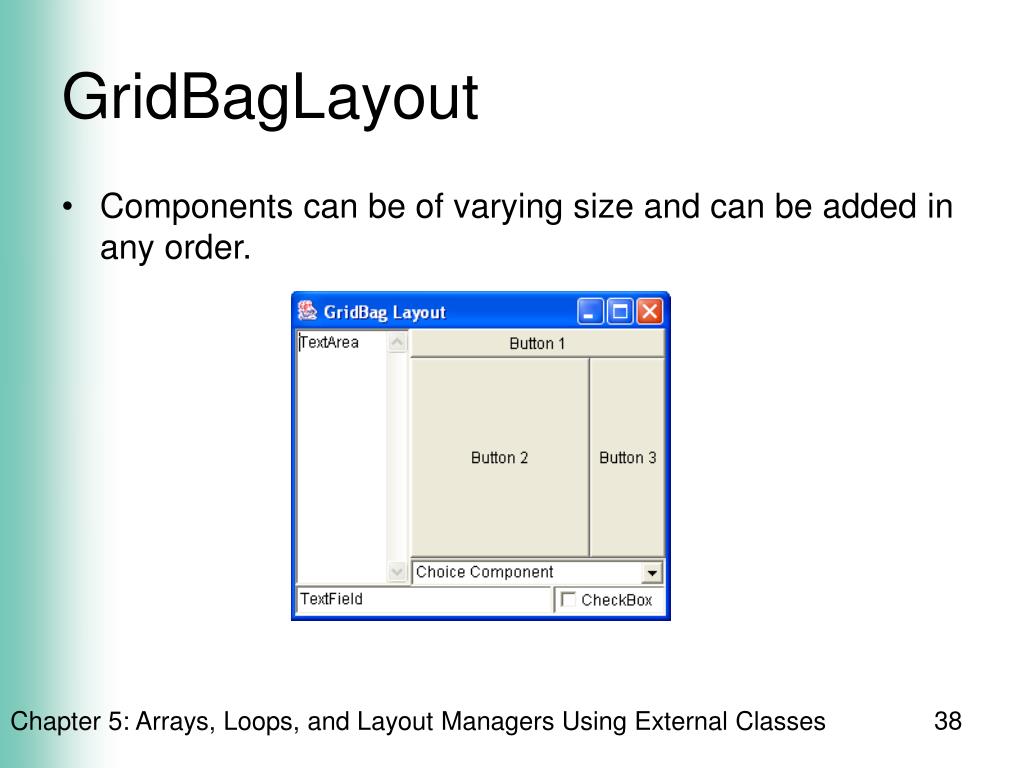 GridBagLayout

• Components can be of varying size and can be added in any order.

GridBag Layout

TextArea

Button 1

Button 2

Button 3

Choice Component

TextField

CheckBox

Chapter 5: Arrays, Loops, and Layout Managers Using External Classes

38